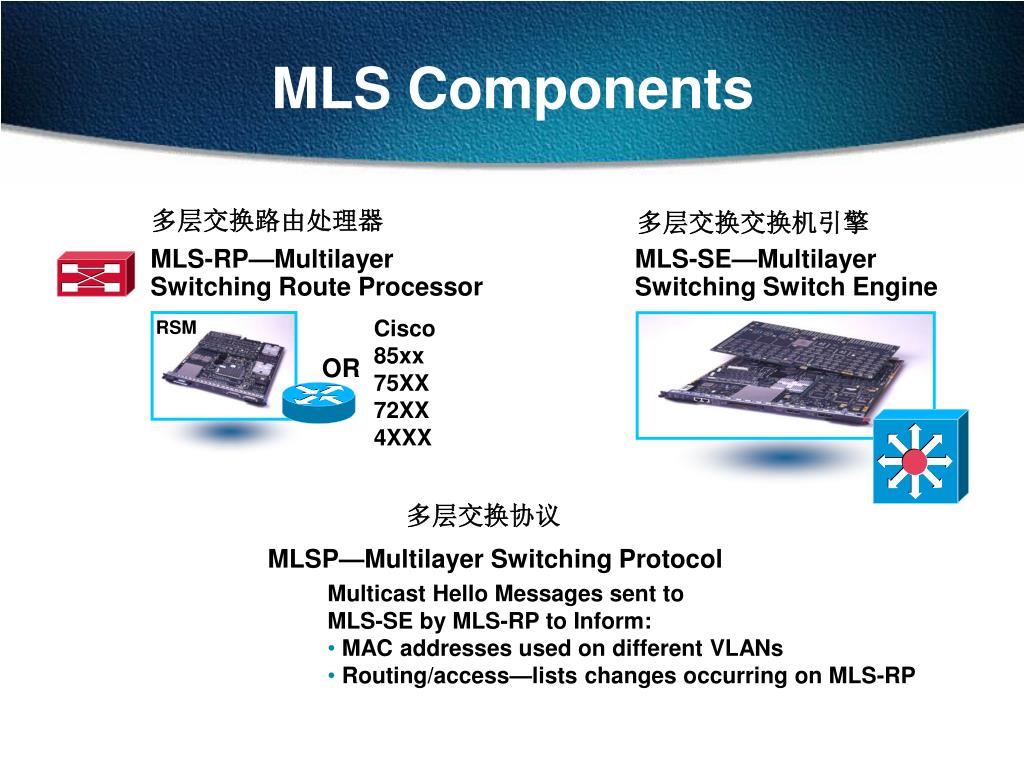 MLS Components

多层交换路由处理器

MLS-RP—Multilayer Switching Route Processor

RSM

OR

Cisco
85xx
75XX
72XX
4XXX

多层交换交换机引擎

MLS-SE—Multilayer Switching Switch Engine

多层交换协议

MLSP—Multilayer Switching Protocol

Multicast Hello Messages sent to MLS-SE by MLS-RP to Inform:
• MAC addresses used on different VLANs
• Routing/access—lists changes occurring on MLS-RP